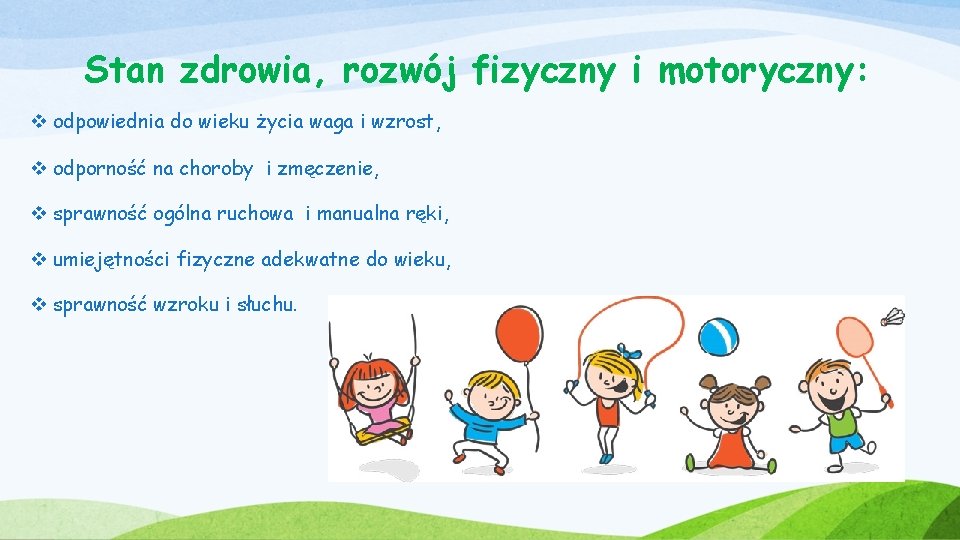 Stan zdrowia, rozwój fizyczny i motoryczny:

❖ odpowiednia do wieku życia waga i wzrost,

❖ odporność na choroby i zmęczenie,

❖ sprawność ogólna ruchowa i manualna ręki,

❖ umiejętności fizyczne adekwatne do wieku,

❖ sprawność wzroku i słuchu.